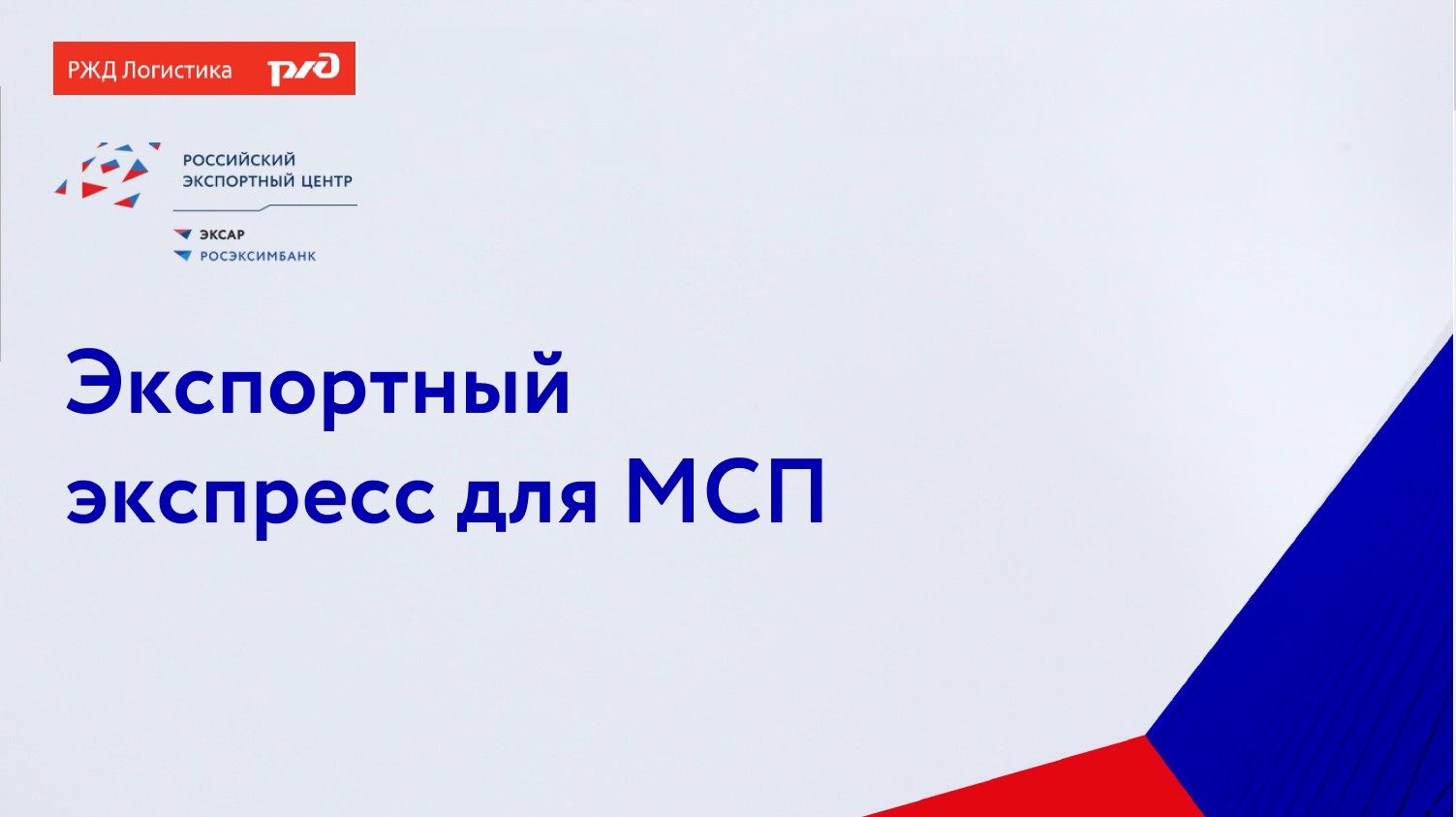 РЖД Логистика РЖД

РОССИЙСКИЙ ЭКСПОРТНЫЙ ЦЕНТР

ЭКСАР
РОСЭКСИМБАНК

Экспортный экспресс для МСП